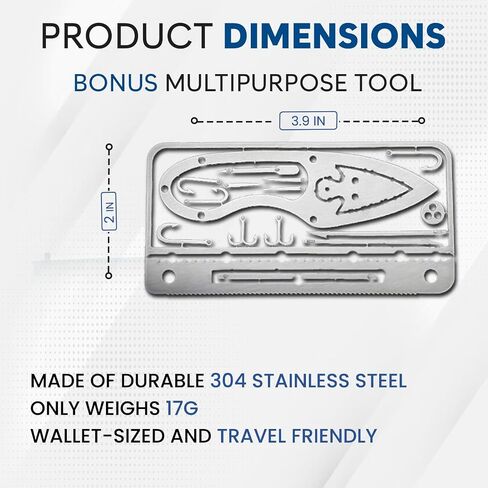 PRODUCT DIMENSIONS

BONUS MULTIPURPOSE TOOL

3.9 IN

2 IN

MADE OF DURABLE 304 STAINLESS STEEL
ONLY WEIGHS 17G
WALLET-SIZED AND TRAVEL FRIENDLY